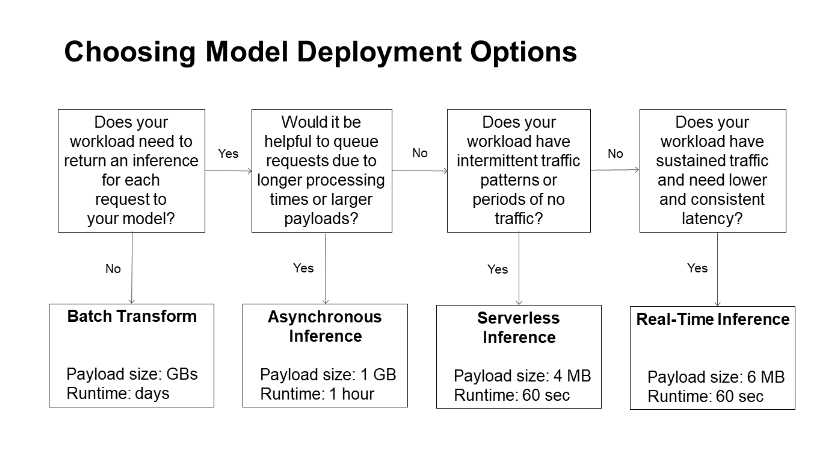 Choosing Model Deployment Options

Does your workload need to return an inference for each request to your model?

Yes

Would it be helpful to queue requests due to longer processing times or larger payloads?

No

Does your workload have intermittent traffic patterns or periods of no traffic?

No

Does your workload have sustained traffic and need lower and consistent latency?

No

Yes

Yes

Yes

Batch Transform

Payload size: GBs
Runtime: days

Asynchronous Inference

Payload size: 1 GB
Runtime: 1 hour

Serverless Inference

Payload size: 4 MB
Runtime: 60 sec

Real-Time Inference

Payload size: 6 MB
Runtime: 60 sec